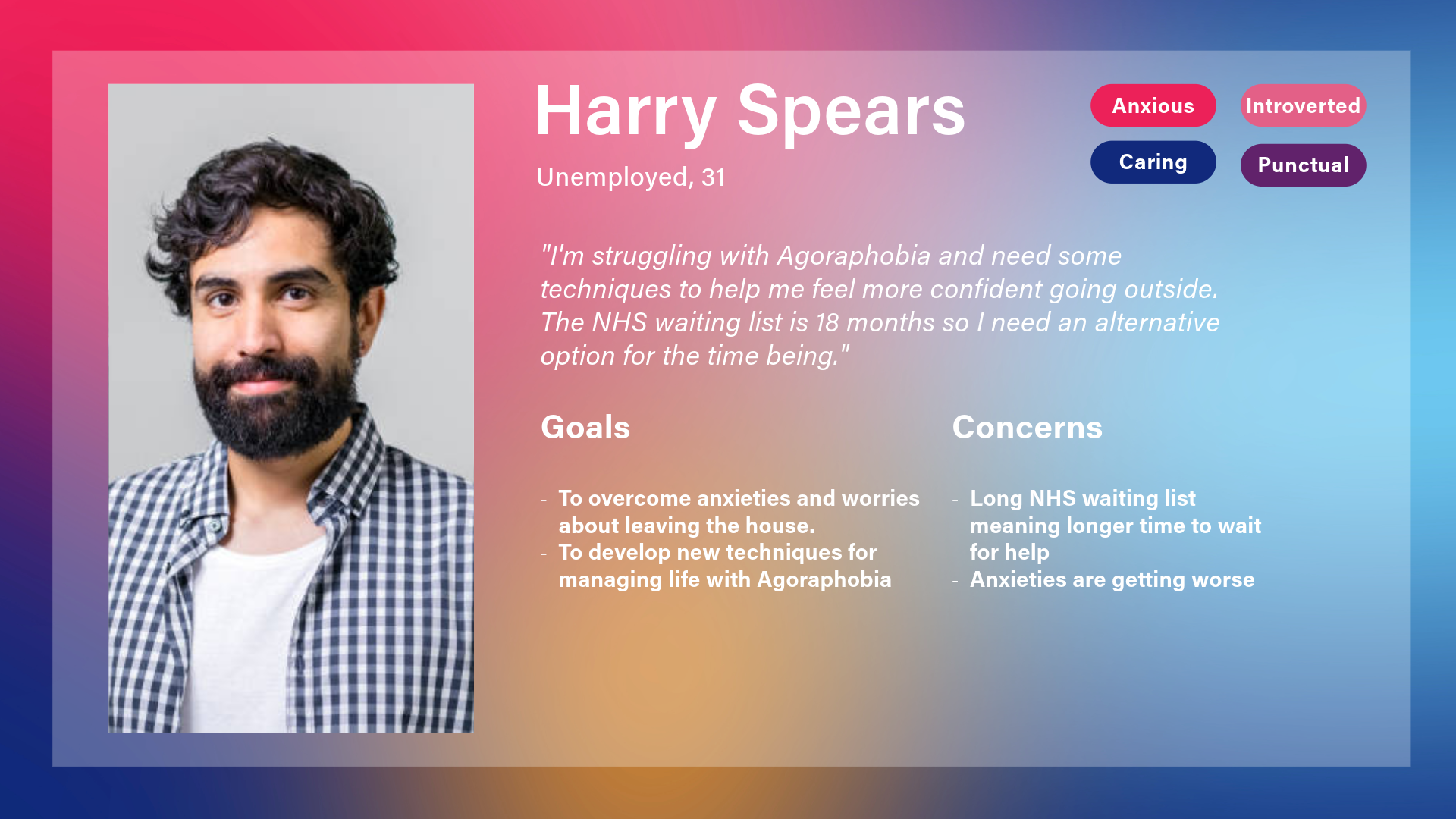 Harry Spears

Unemployed, 31

Anxious

Introverted

Caring

Punctual

"I'm struggling with Agoraphobia and need some techniques to help me feel more confident going outside. The NHS waiting list is 18 months so I need an alternative option for the time being."

Goals

- To overcome anxieties and worries about leaving the house.
- To develop new techniques for managing life with Agoraphobia

Concerns

- Long NHS waiting list meaning longer time to wait for help
- Anxieties are getting worse